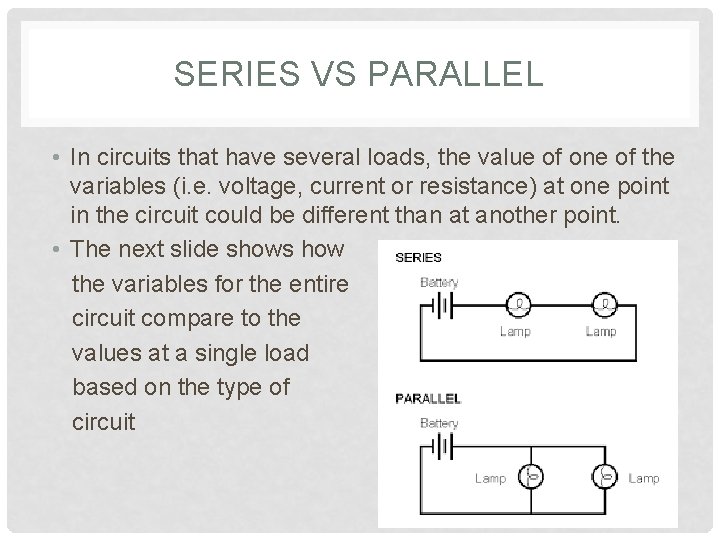 SERIES VS PARALLEL

• In circuits that have several loads, the value of one of the variables (i.e. voltage, current or resistance) at one point in the circuit could be different than at another point.

• The next slide shows how the variables for the entire circuit compare to the values at a single load based on the type of circuit

SERIES

Battery

Lamp

Lamp

PARALLEL

Battery

Lamp

Lamp